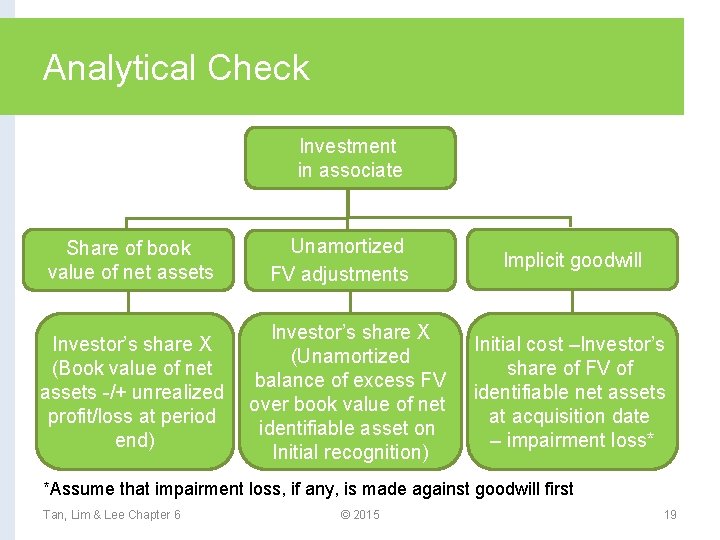 Analytical Check

Investment in associate

Share of book value of net assets

Unamortized FV adjustments

Implicit goodwill

Investor's share X (Book value of net assets -/+ unrealized profit/loss at period end)

Investor's share X (Unamortized balance of excess FV over book value of net identifiable asset on Initial recognition)

Initial cost –Investor's share of FV of identifiable net assets at acquisition date – impairment loss*

*Assume that impairment loss, if any, is made against goodwill first

Tan, Lim & Lee Chapter 6

© 2015

19